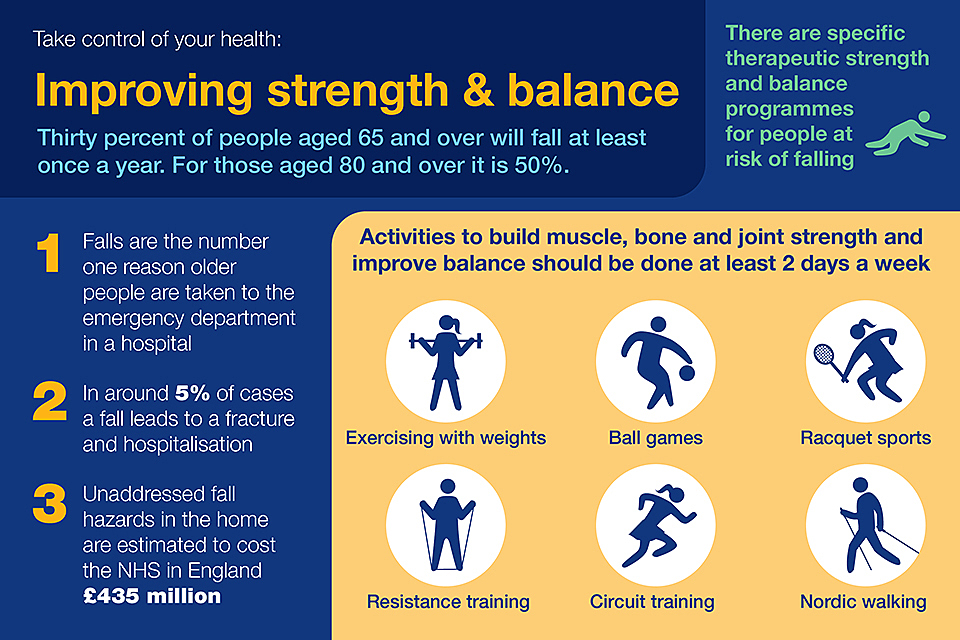 Take control of your health:

Improving strength & balance

Thirty percent of people aged 65 and over will fall at least once a year. For those aged 80 and over it is 50%.

There are specific therapeutic strength and balance programmes for people at risk of falling

1 Falls are the number one reason older people are taken to the emergency department in a hospital

2 In around 5% of cases a fall leads to a fracture and hospitalisation

3 Unaddressed fall hazards in the home are estimated to cost the NHS in England £435 million

Activities to build muscle, bone and joint strength and improve balance should be done at least 2 days a week

Exercising with weights

Ball games

Racquet sports

Resistance training

Circuit training

Nordic walking